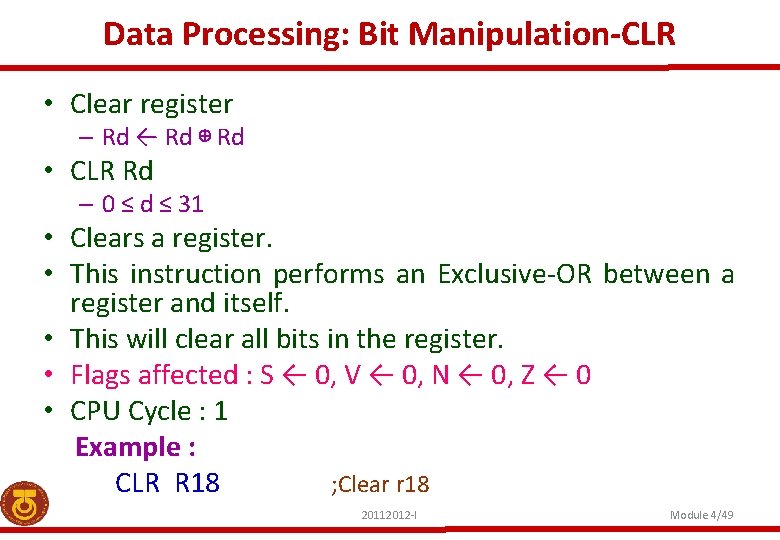 Data Processing: Bit Manipulation-CLR

• Clear register
 – Rd ← Rd ⊕ Rd
• CLR Rd
 – 0 ≤ d ≤ 31
• Clears a register.
• This instruction performs an Exclusive-OR between a register and itself.
• This will clear all bits in the register.
• Flags affected : S ← 0, V ← 0, N ← 0, Z ← 0
• CPU Cycle : 1

Example :

CLR R18 ;Clear r18

20112012-I

Module 4/49